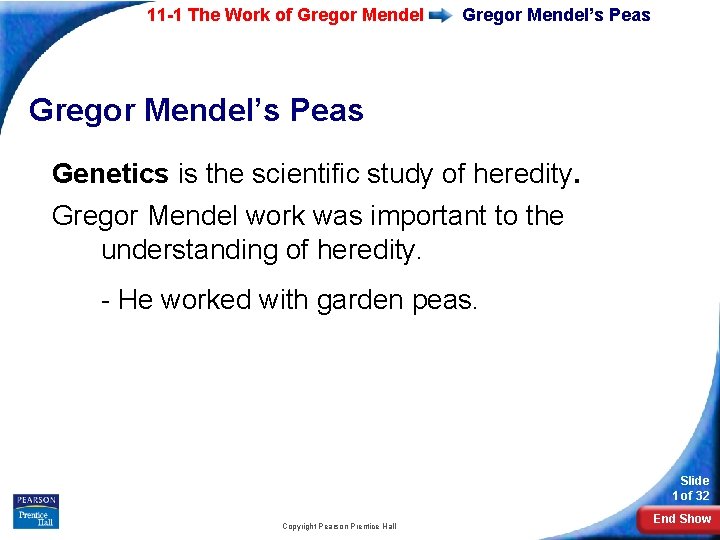 11-1 The Work of Gregor Mendel Gregor Mendel's Peas

Gregor Mendel's Peas

Genetics is the scientific study of heredity.

Gregor Mendel work was important to the understanding of heredity.

- He worked with garden peas.

PEARSON
Prentice Hall

Copyright Pearson Prentice Hall

Slide
1 of 32

End Show